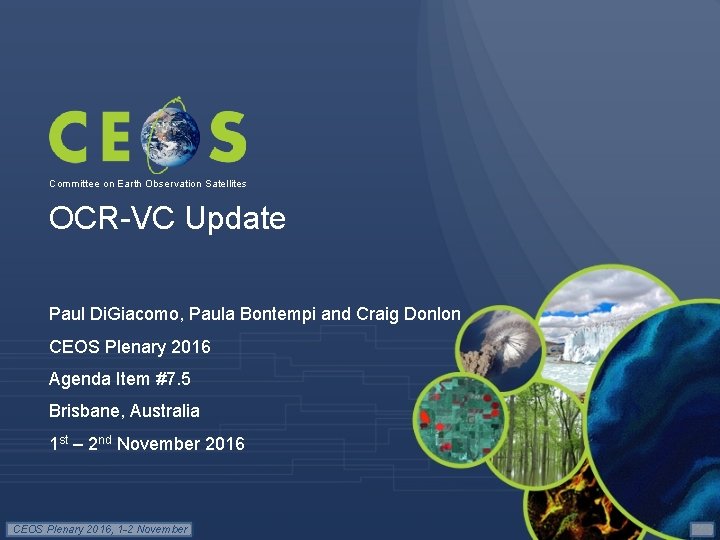 CEOS

Committee on Earth Observation Satellites

OCR-VC Update

Paul DiGiacomo, Paula Bontempi and Craig Donlon

CEOS Plenary 2016

Agenda Item #7.5

Brisbane, Australia

1$^{st}$ – 2$^{nd}$ November 2016

CEOS Plenary 2016, 1-2 November